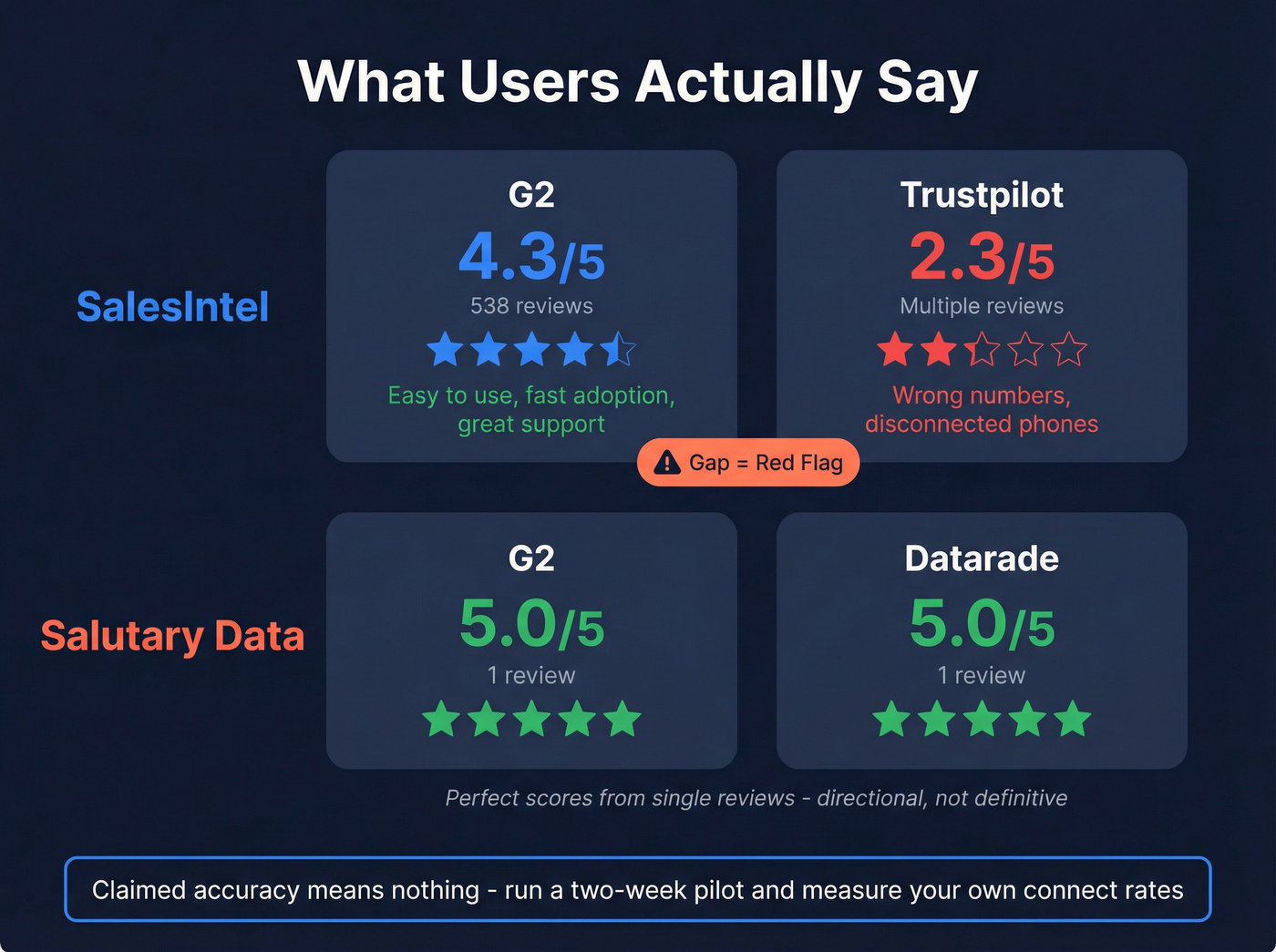 What Users Actually Say

SalesIntel

G2
4.3/5
538 reviews
Easy to use, fast adoption, great support

Trustpilot
2.3/5
Multiple reviews
Wrong numbers, disconnected phones

Gap = Red Flag

Salutary Data

G2
5.0/5
1 review

Datarade
5.0/5
1 review

Perfect scores from single reviews - directional, not definitive

Claimed accuracy means nothing - run a two-week pilot and measure your own connect rates